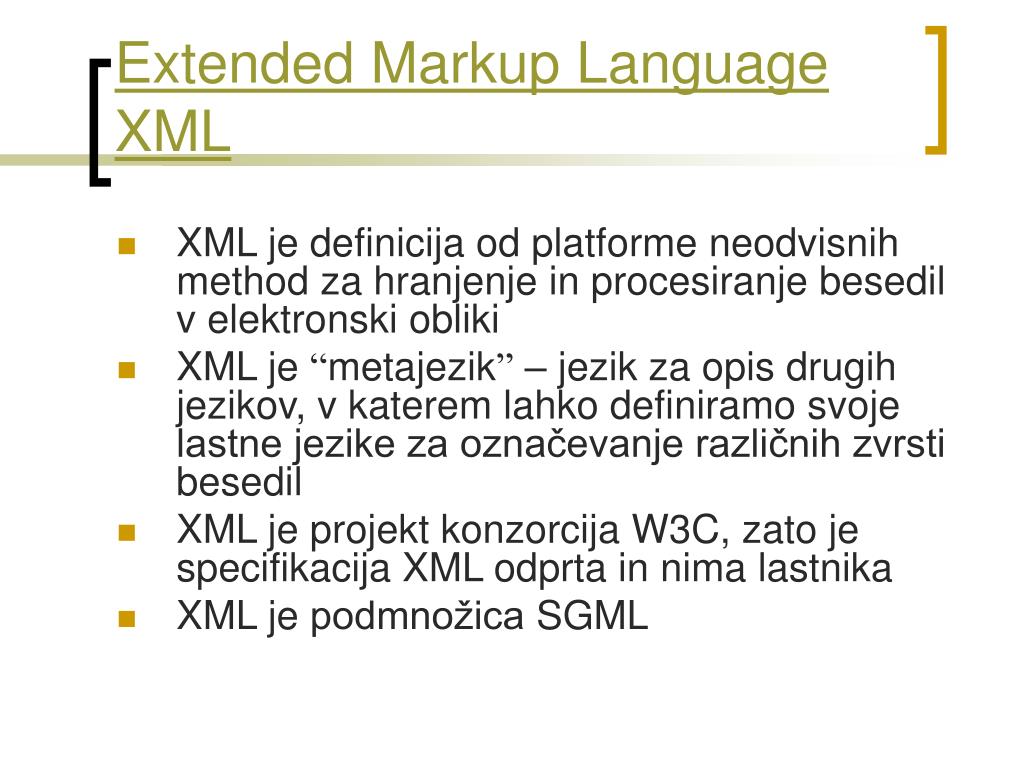 Extended Markup Language XML

XML je definicija od platforme neodvisnih method za hranjenje in procesiranje besedil v elektronski obliki

XML je “metajezik” – jezik za opis drugih jezikov, v katerem lahko definiramo svoje lastne jezike za označevanje različnih zvrsti besedil

XML je projekt konzorcija W3C, zato je specifikacija XML odprta in nima lastnika

XML je podmnožica SGML